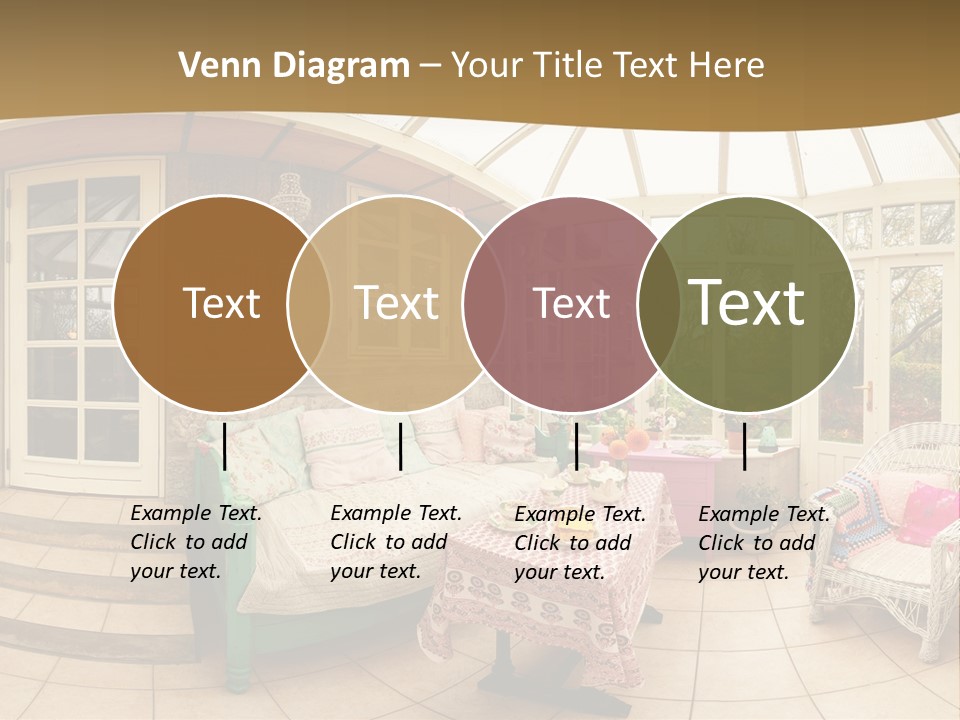 Venn Diagram – Your Title Text Here

Text

Text

Text

Text

Example Text. Click to add your text.

Example Text. Click to add your text.

Example Text. Click to add your text.

Example Text. Click to add your text.